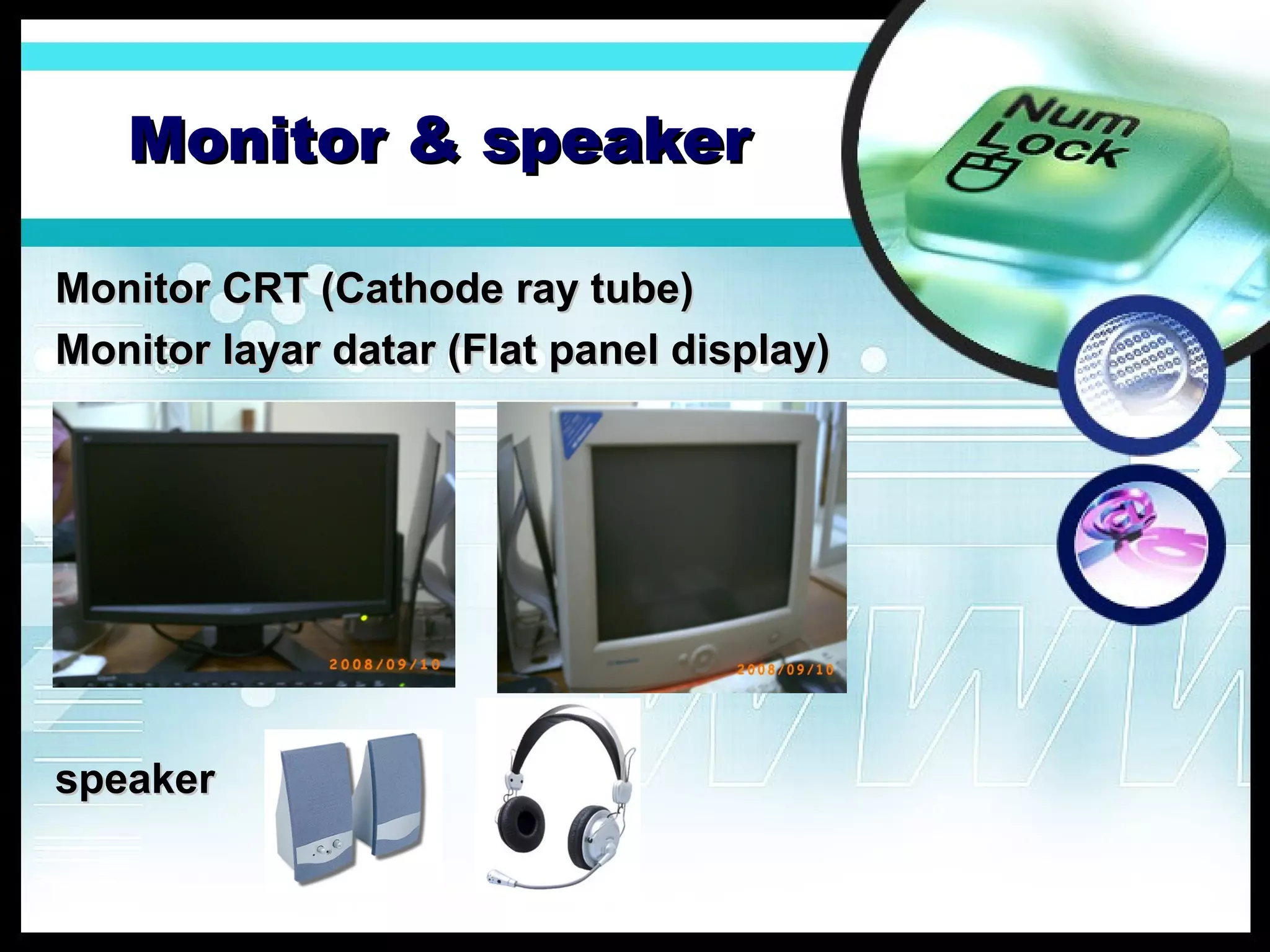 Monitor & speaker

Num Lock

Monitor CRT (Cathode ray tube)
Monitor layar datar (Flat panel display)

2008/09/10

2008/09/10

speaker